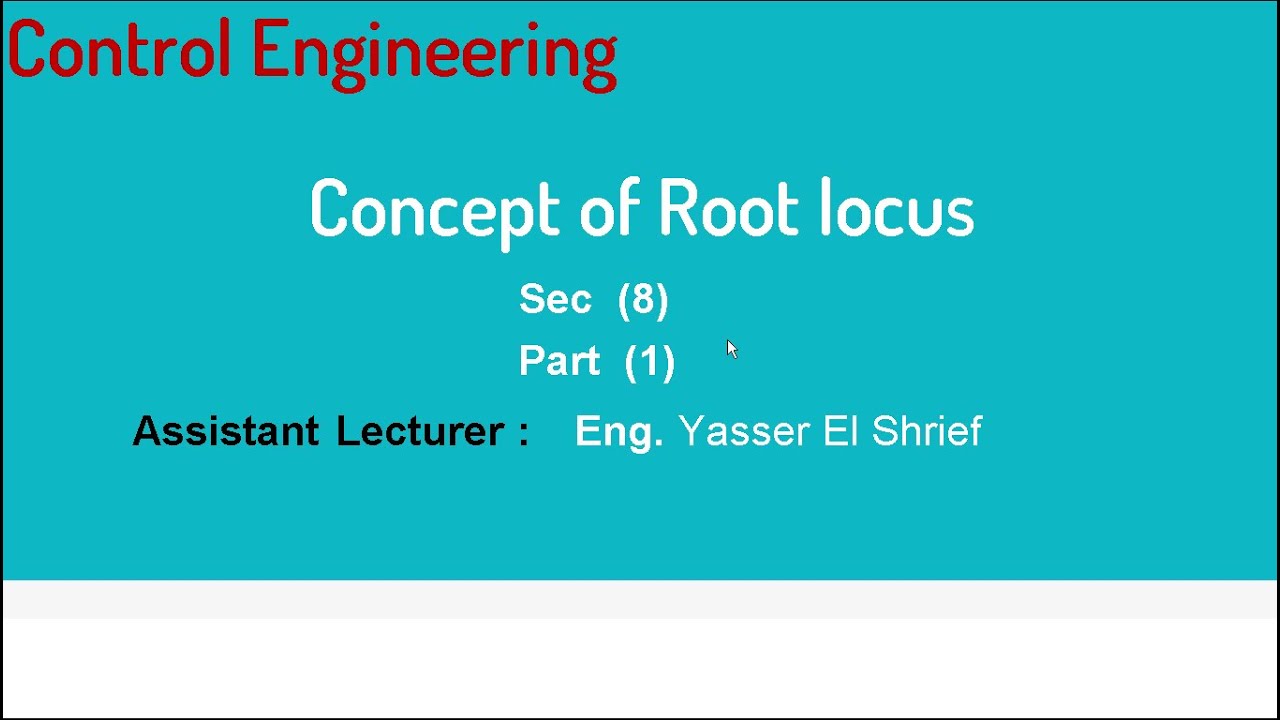 Control Engineering

Concept of Root locus

Sec (8)

Part (1)

Assistant Lecturer : Eng. Yasser El Shrief